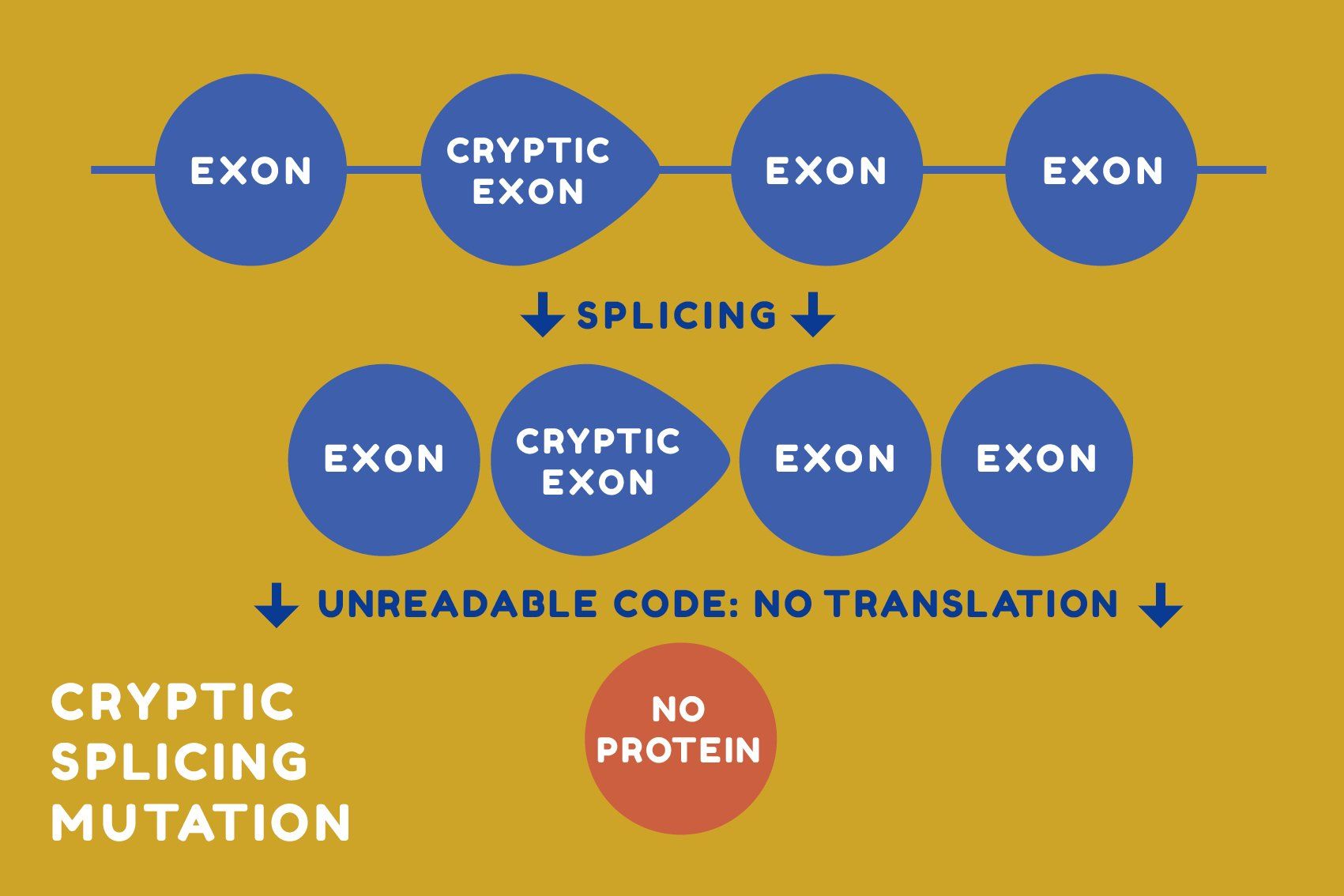 EXON

CRYPTIC EXON

EXON

EXON

SPLICING

EXON

CRYPTIC EXON

EXON

EXON

UNREADABLE CODE: NO TRANSLATION

CRYPTIC SPLICING MUTATION

NO PROTEIN